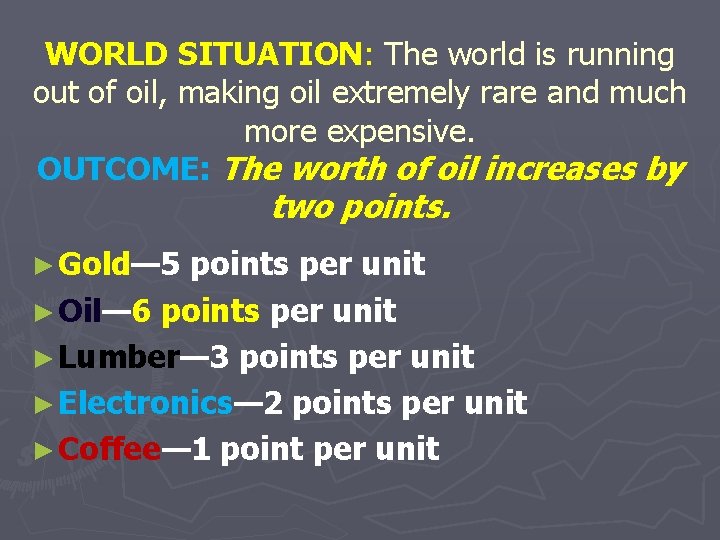 WORLD SITUATION: The world is running out of oil, making oil extremely rare and much more expensive.
OUTCOME: The worth of oil increases by two points.

►Gold—5 points per unit
►Oil—6 points per unit
►Lumber—3 points per unit
►Electronics—2 points per unit
►Coffee—1 point per unit